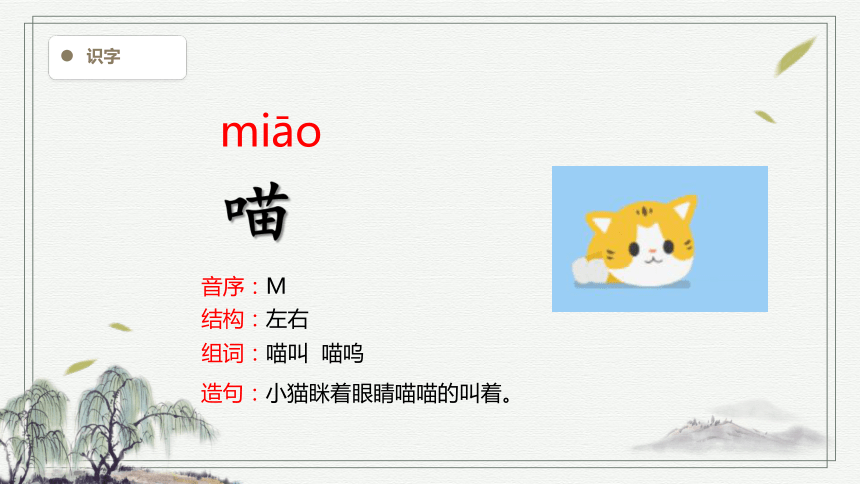 识字

miāo

喵

音序：M

结构：左右

组词：喵叫 喵呜

造句：小猫眯着眼睛喵喵的叫着。